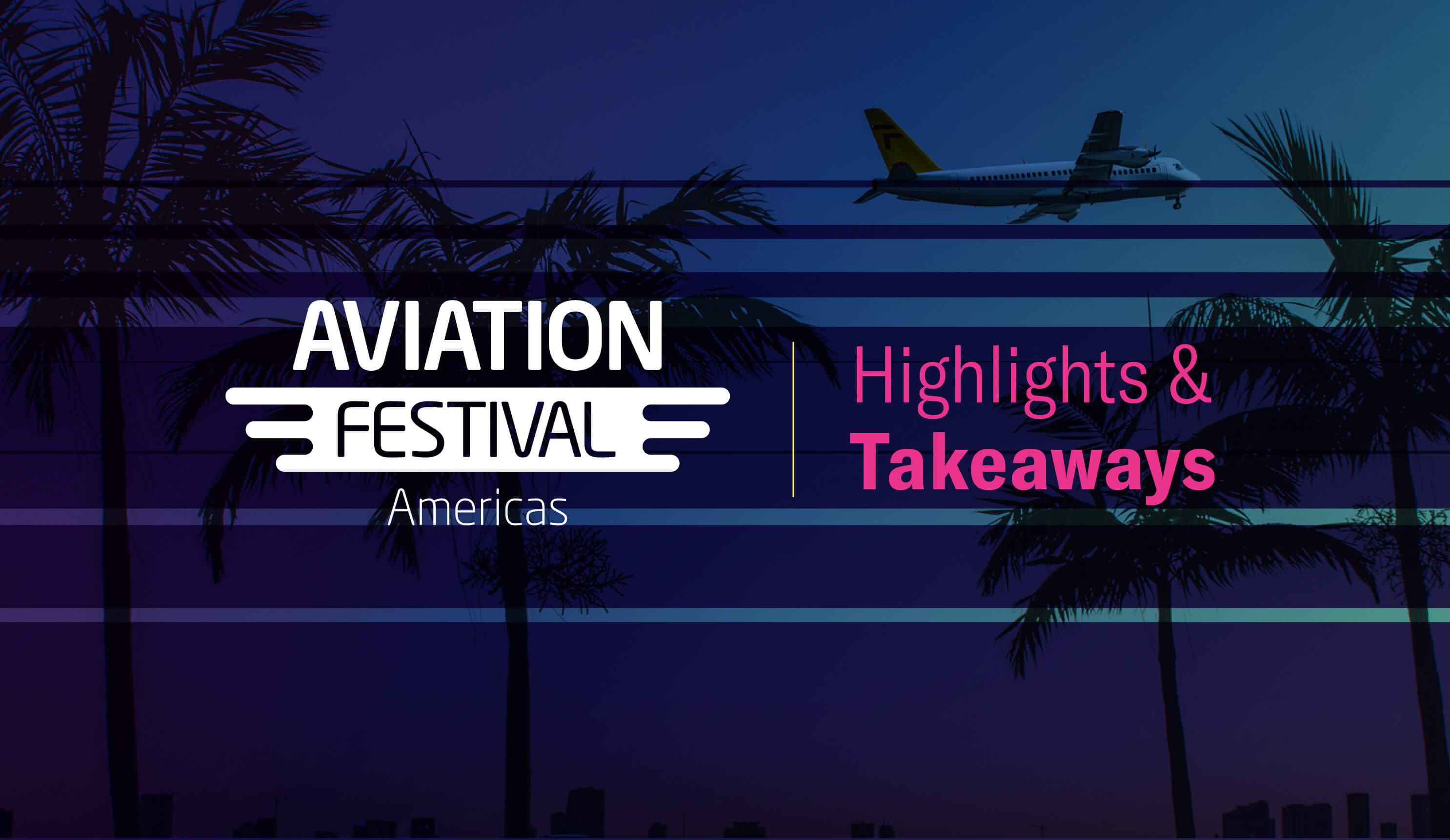 AVIATION
FESTIVAL
Americas

Highlights &
Takeaways